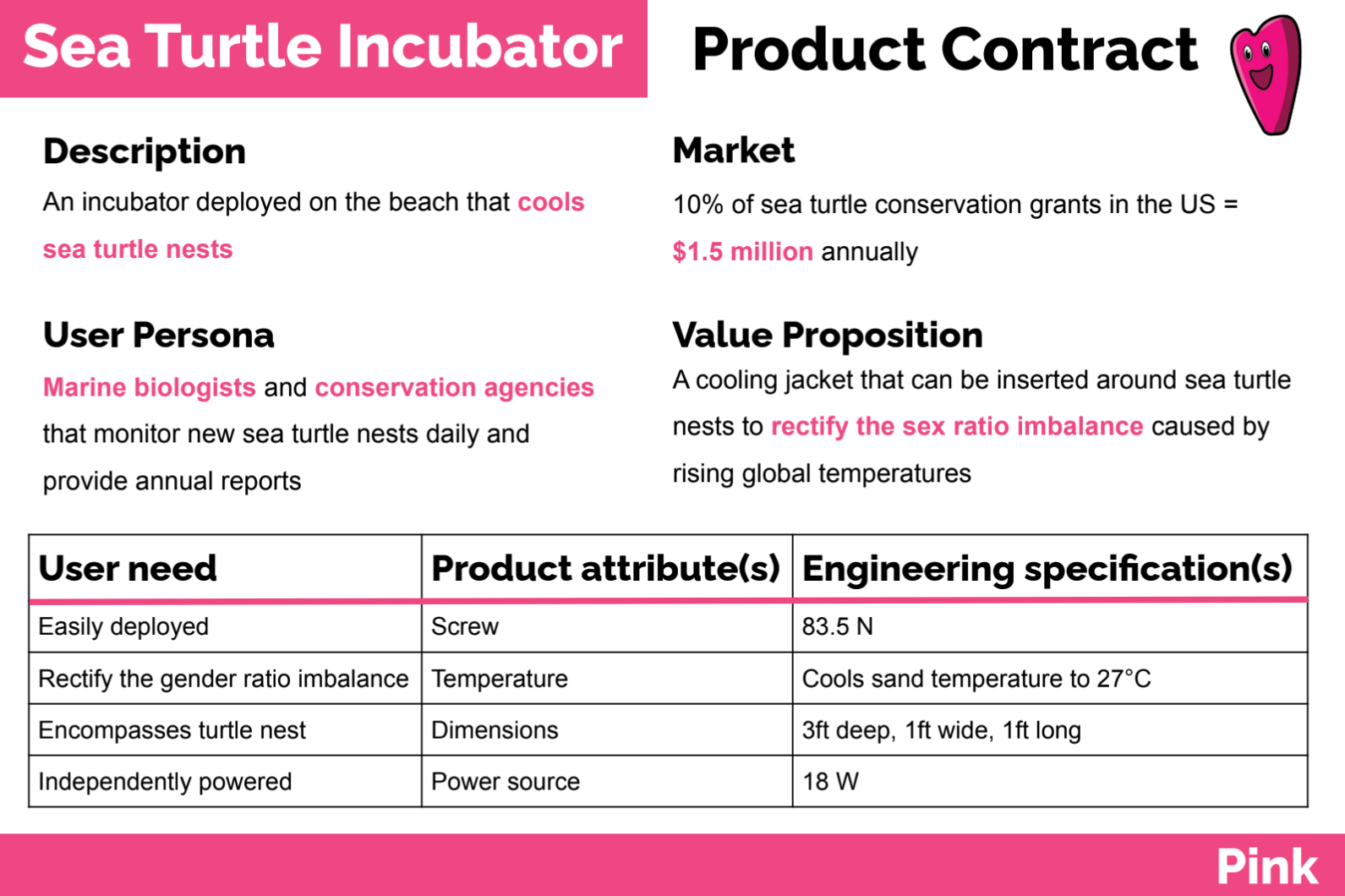 Sea Turtle Incubator

Product Contract

Description

An incubator deployed on the beach that cools sea turtle nests

User Persona

Marine biologists and conservation agencies that monitor new sea turtle nests daily and provide annual reports

Market

10% of sea turtle conservation grants in the US = $1.5 million annually

Value Proposition

A cooling jacket that can be inserted around sea turtle nests to rectify the sex ratio imbalance caused by rising global temperatures

| User need | Product attribute(s) | Engineering specification(s) |
|---|---|---|
| Easily deployed | Screw | 83.5 N |
| Rectify the gender ratio imbalance | Temperature | Cools sand temperature to 27°C |
| Encompasses turtle nest | Dimensions | 3ft deep, 1ft wide, 1ft long |
| Independently powered | Power source | 18 W |

Pink